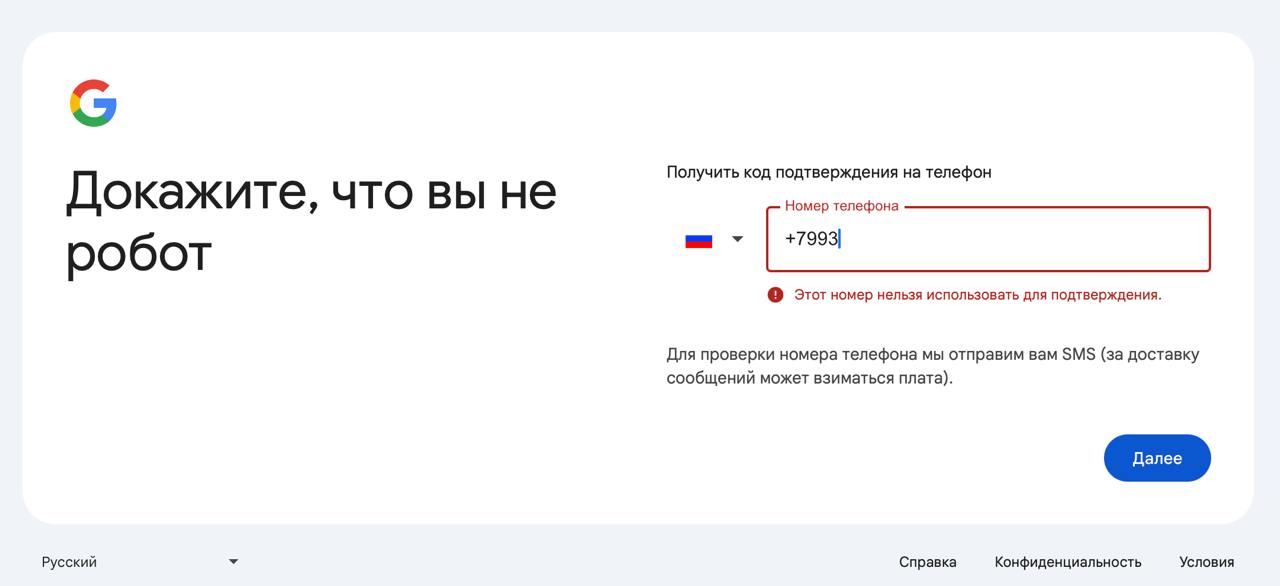 Докажите, что вы не робот

Получить код подтверждения на телефон

Номер телефона

+7993

Этот номер нельзя использовать для подтверждения.

Для проверки номера телефона мы отправим вам SMS (за доставку сообщений может взиматься плата).

Далее

Русский

Справка Конфиденциальность Условия